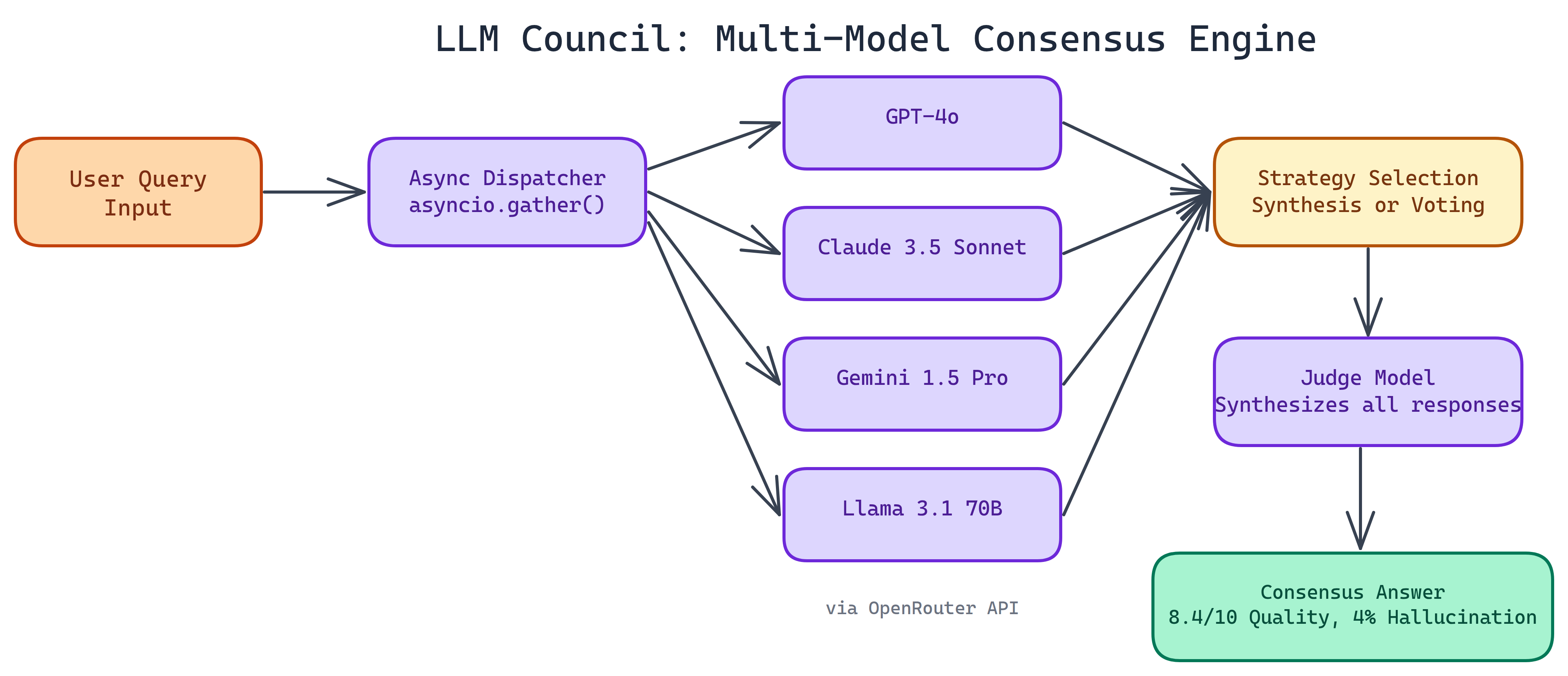 LLM Council: Multi-Model Consensus Engine

User Query
Input

Async Dispatcher
asyncio.gather()

GPT-4o

Claude 3.5 Sonnet

Gemini 1.5 Pro

Llama 3.1 70B

via OpenRouter API

Strategy Selection
Synthesis or Voting

Judge Model
Synthesizes all responses

Consensus Answer
8.4/10 Quality, 4% Hallucination